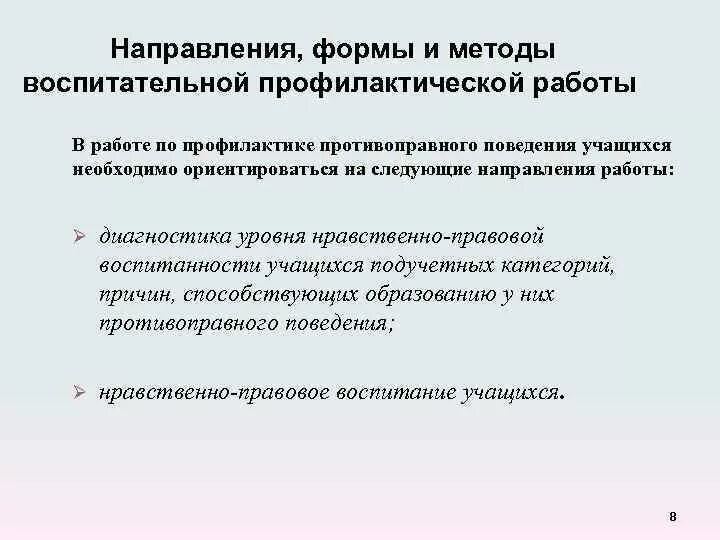 Направления, формы и методы воспитательной профилактической работы

В работе по профилактике противоправного поведения учащихся необходимо ориентироваться на следующие направления работы:

➢ диагностика уровня нравственно-правовой воспитанности учащихся подучетных категорий, причин, способствующих образованию у них противоправного поведения;

➢ нравственно-правовое воспитание учащихся.

8